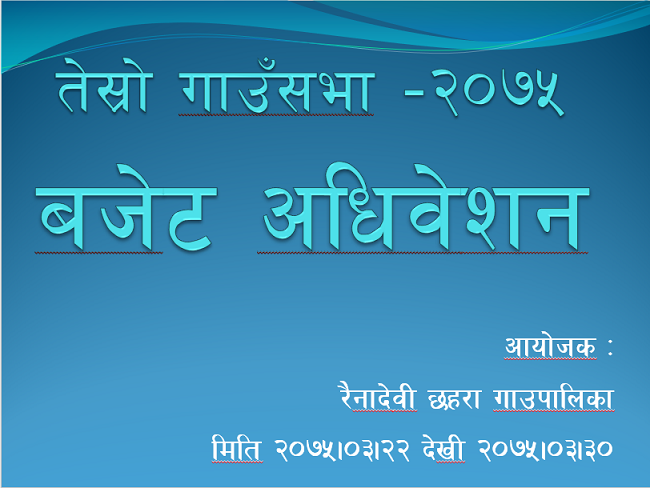 तेस्रो गाउँसभा -२०७५

बजेट अधिवेशन

आयोजक :

रैनादेवी छहरा गाउपालिका

मिति २०७५।०३।२२ देखी २०७५।०३।३०